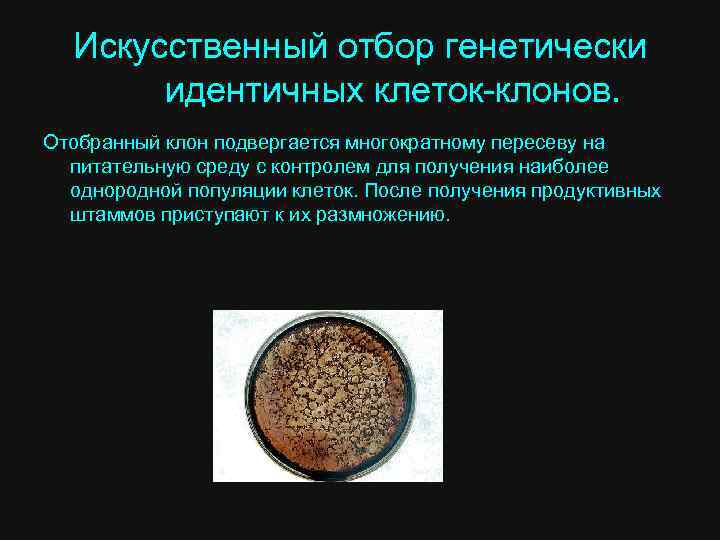 Искусственный отбор генетически идентичных клеток-клонов.

Отобранный клон подвергается многократному пересеву на питательную среду с контролем для получения наиболее однородной популяции клеток. После получения продуктивных штаммов приступают к их размножению.